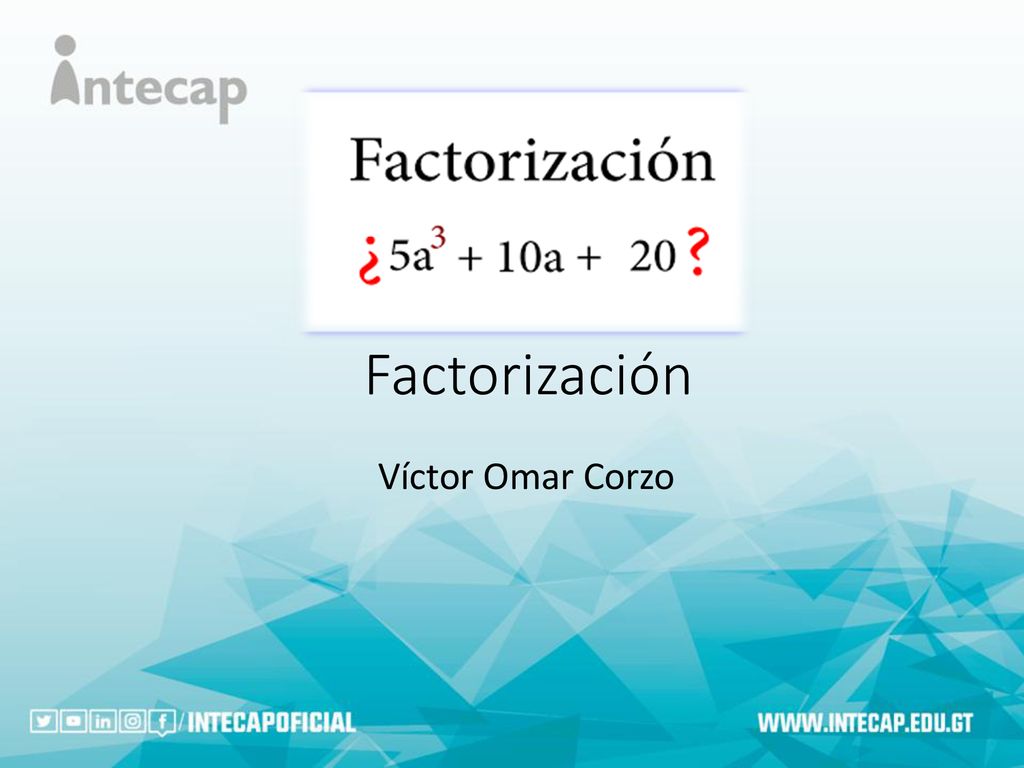 intecap

Factorización

¿ $5a^3 + 10a + 20$ ?

Factorización

Víctor Omar Corzo

/INTECAPOFICIAL

WWW.INTECAP.EDU.GT